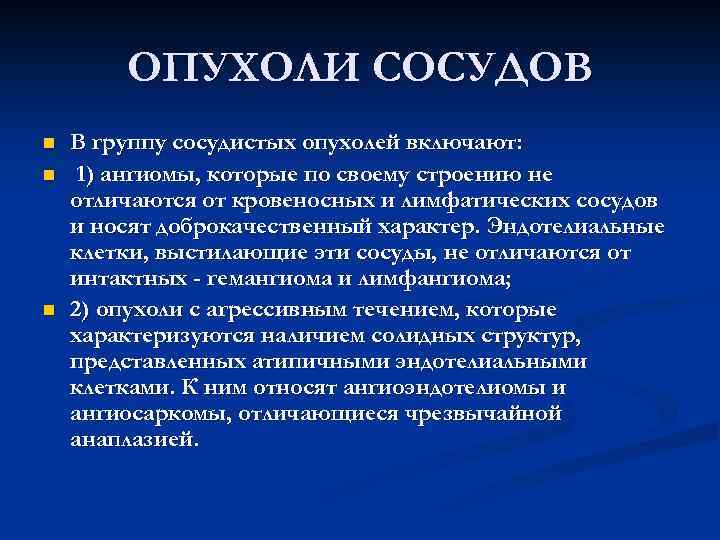 ОПУХОЛИ СОСУДОВ

В группу сосудистых опухолей включают:

1) ангиомы, которые по своему строению не отличаются от кровеносных и лимфатических сосудов и носят доброкачественный характер. Эндотелиальные клетки, выстилающие эти сосуды, не отличаются от интактных - гемангиома и лимфангиома;

2) опухоли с агрессивным течением, которые характеризуются наличием солидных структур, представленных атипичными эндотелиальными клетками. К ним относят ангиоэндотелиомы и ангиосаркомы, отличающиеся чрезвычайной анаплазией.